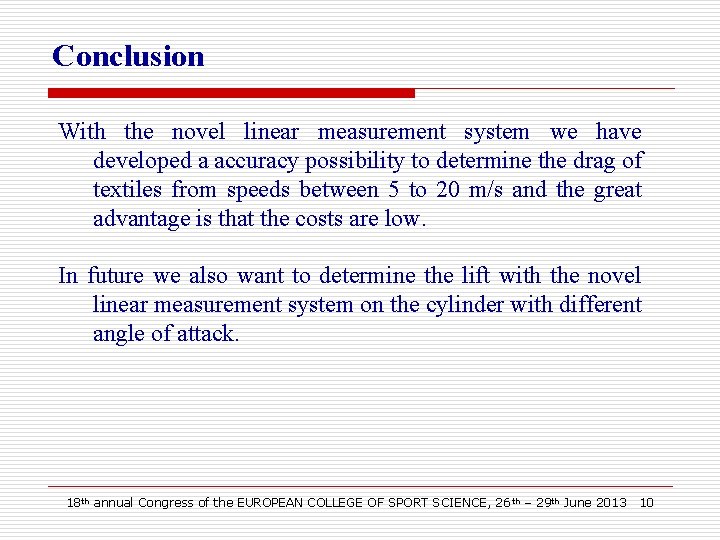 Conclusion

With the novel linear measurement system we have developed a accuracy possibility to determine the drag of textiles from speeds between 5 to 20 m/s and the great advantage is that the costs are low.

In future we also want to determine the lift with the novel linear measurement system on the cylinder with different angle of attack.

18th annual Congress of the EUROPEAN COLLEGE OF SPORT SCIENCE, 26th – 29th June 2013 10